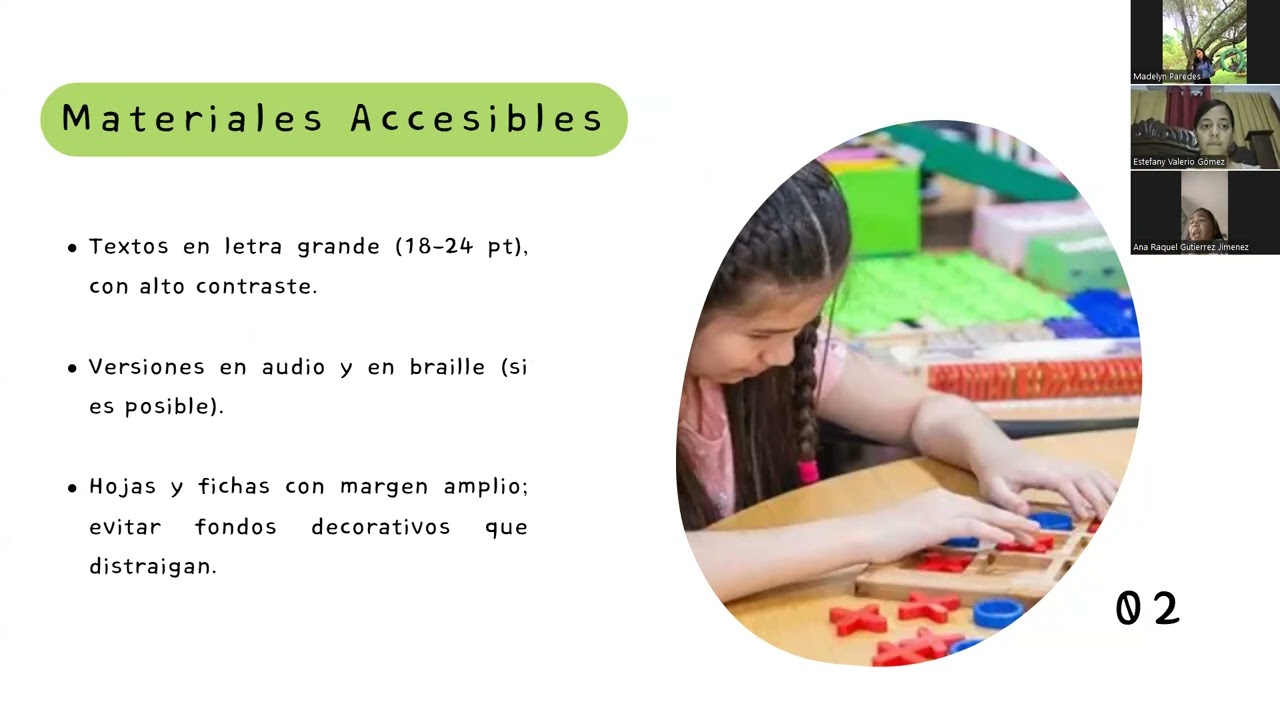 Materiales Accesibles

• Textos en letra grande (18-24 pt), con alto contraste.

• Versiones en audio y en braille (si es posible).

• Hojas y fichas con margen amplio; evitar fondos decorativos que distraigan.

02

Madelyn Paredes

Estefany Valerio Gómez

Ana Raquel Gutierrez Jimenez